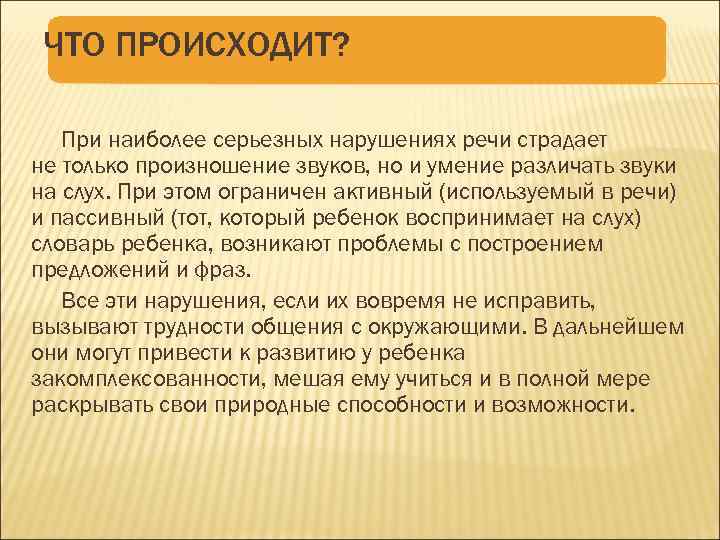 ЧТО ПРОИСХОДИТ?

При наиболее серьезных нарушениях речи страдает не только произношение звуков, но и умение различать звуки на слух. При этом ограничен активный (используемый в речи) и пассивный (тот, который ребенок воспринимает на слух) словарь ребенка, возникают проблемы с построением предложений и фраз.

Все эти нарушения, если их вовремя не исправить, вызывают трудности общения с окружающими. В дальнейшем они могут привести к развитию у ребенка закомплексованности, мешая ему учиться и в полной мере раскрывать свои природные способности и возможности.